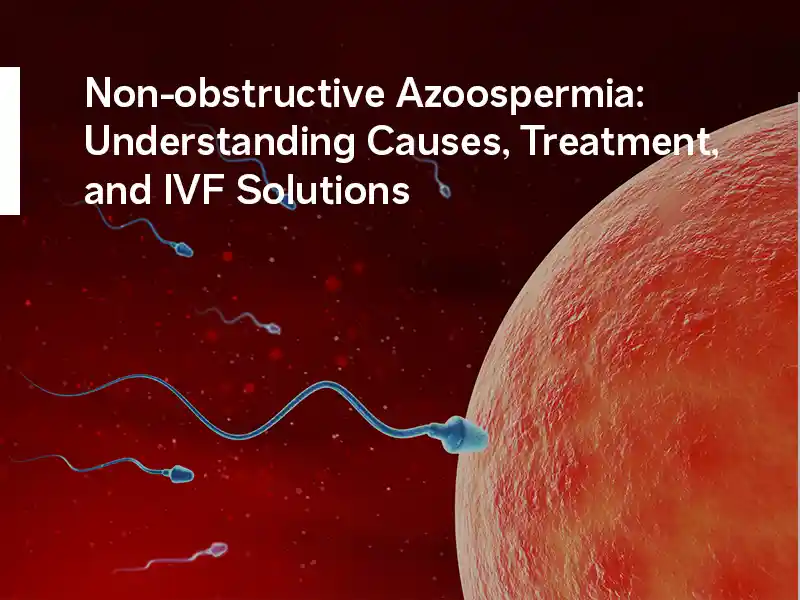 Non-obstructive Azoospermia: Understanding Causes, Treatment, and IVF Solutions